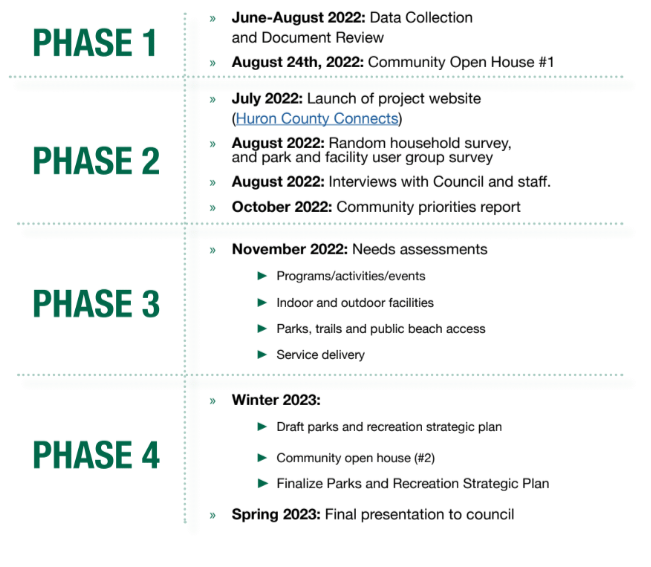 PHASE 1

» June-August 2022: Data Collection and Document Review

» August 24th, 2022: Community Open House #1

PHASE 2

» July 2022: Launch of project website (Huron County Connects)

» August 2022: Random household survey, and park and facility user group survey

» August 2022: Interviews with Council and staff.

» October 2022: Community priorities report

PHASE 3

» November 2022: Needs assessments

► Programs/activities/events

► Indoor and outdoor facilities

► Parks, trails and public beach access

► Service delivery

PHASE 4

» Winter 2023:

► Draft parks and recreation strategic plan

► Community open house (#2)

► Finalize Parks and Recreation Strategic Plan

» Spring 2023: Final presentation to council